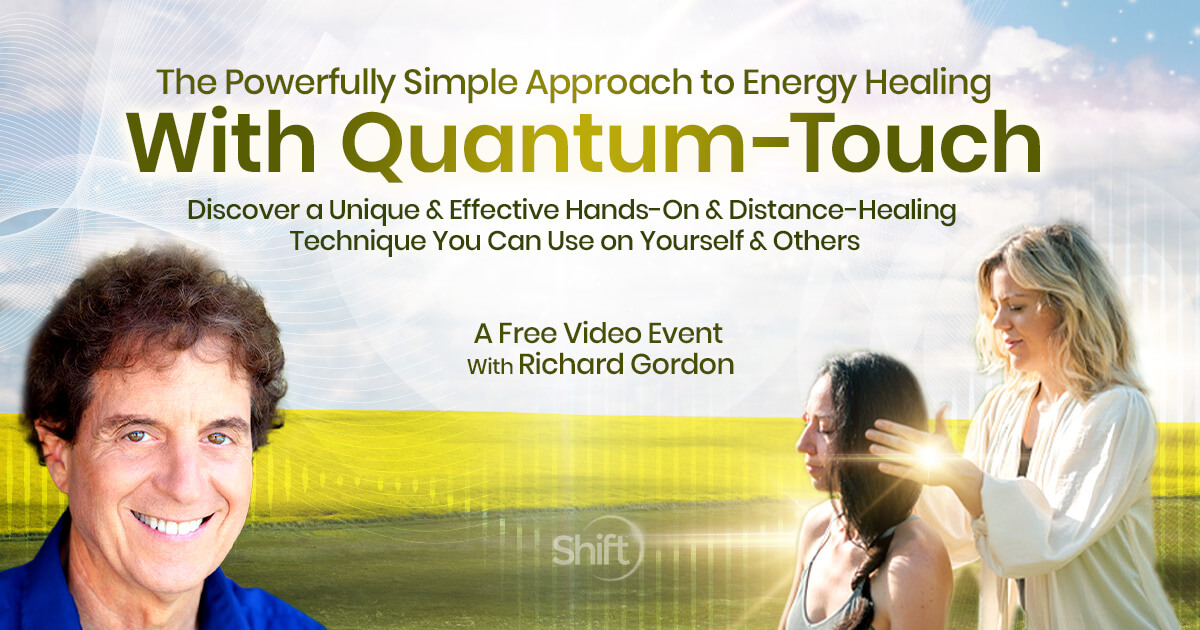 The Powerfully Simple Approach to Energy Healing
With Quantum-Touch

Discover a Unique & Effective Hands-On & Distance-Healing Technique You Can Use on Yourself & Others

A Free Video Event
With Richard Gordon

Shift